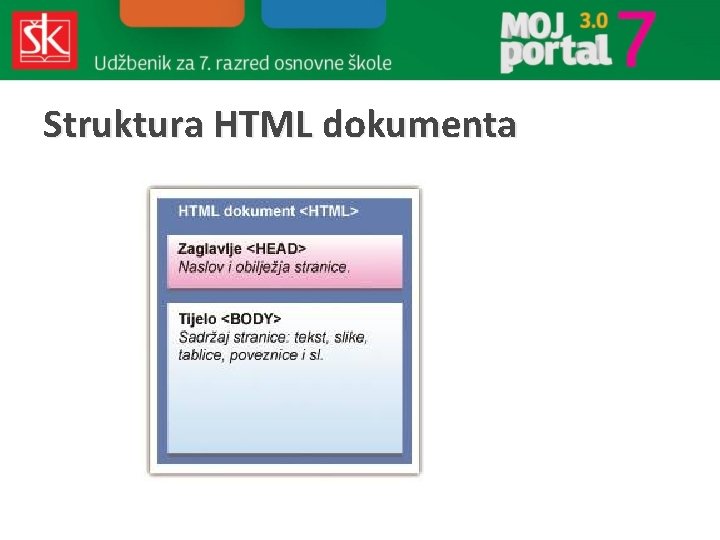 ŠK

Udžbenik za 7. razred osnovne škole

MOJ portal 3.0 7

Struktura HTML dokumenta

HTML dokument <HTML>

Zaglavlje <HEAD>
Naslov i obilježja stranice.

Tijelo <BODY>
Sadržaj stranice: tekst, slike, tablice, poveznice i sl.